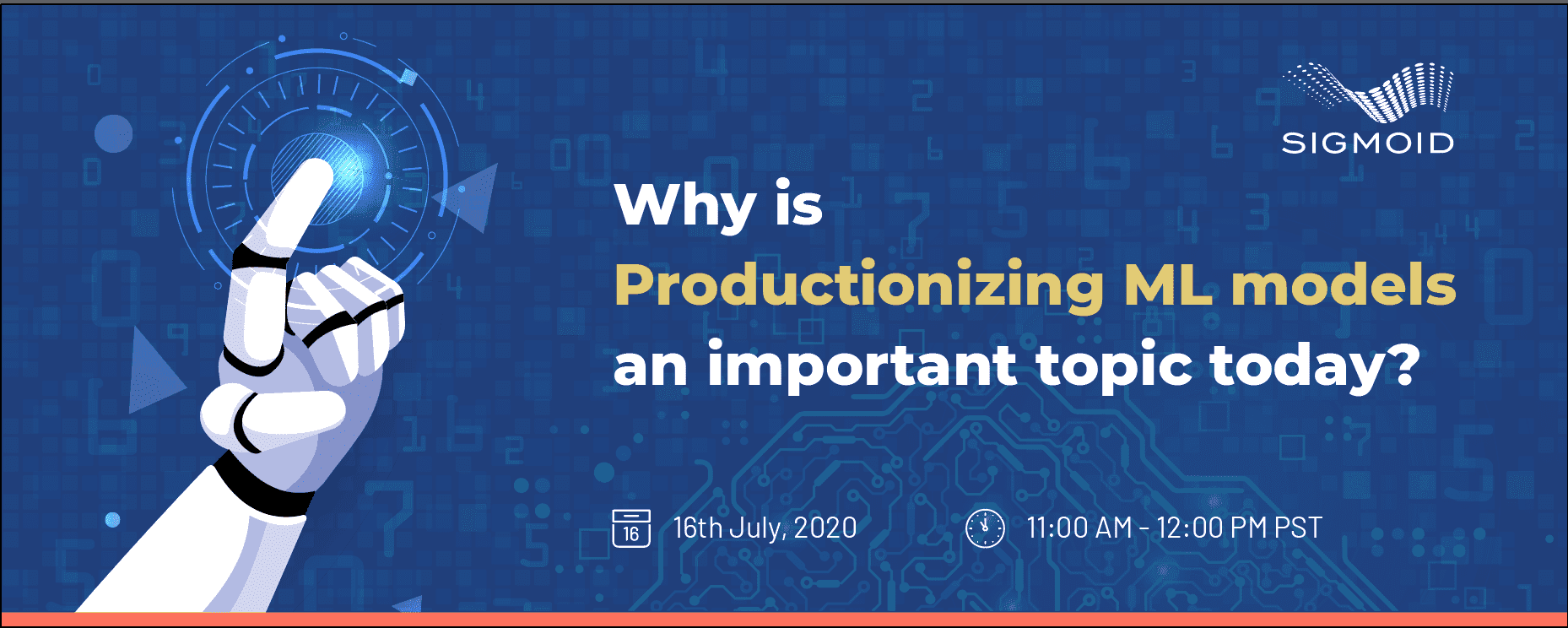 SIGMOID

Why is
Productionizing ML models
an important topic today?

16 16th July, 2020

11:00 AM - 12:00 PM PST